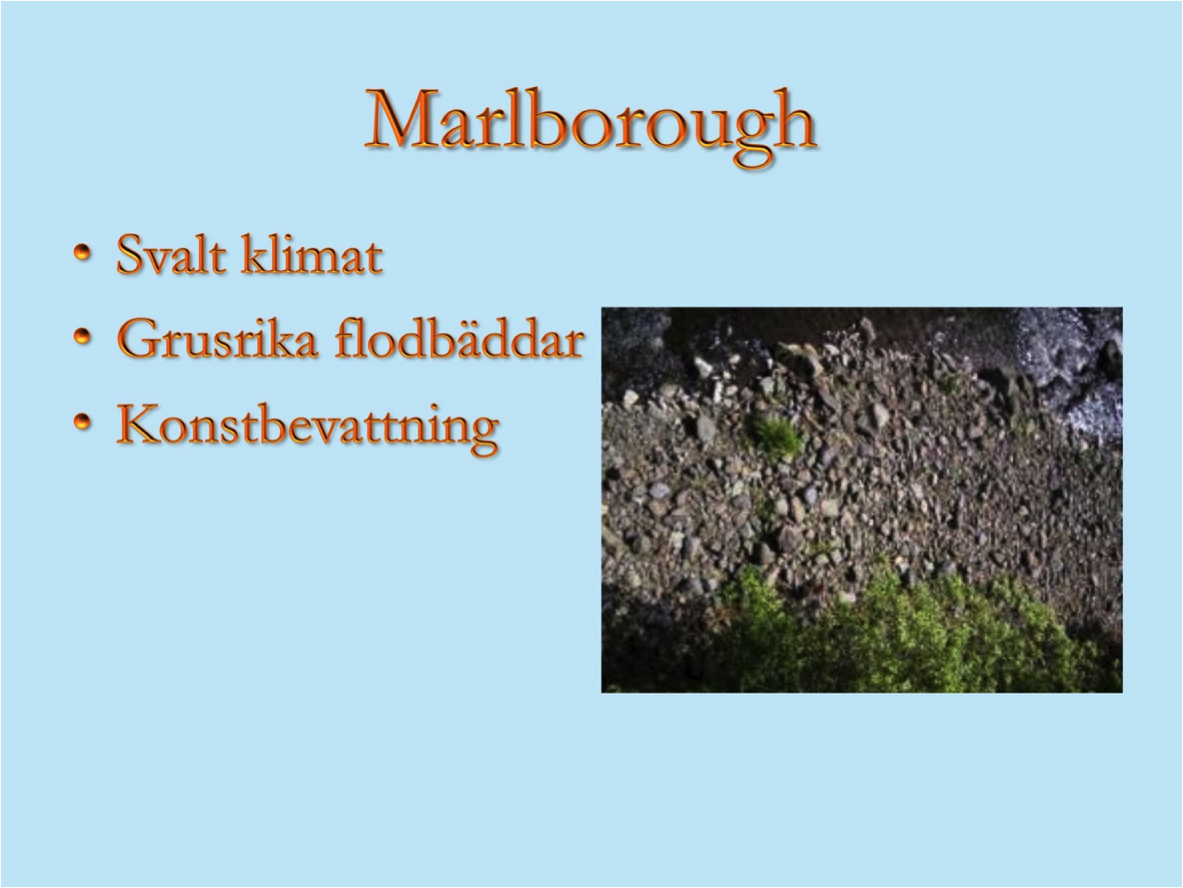 Marlborough

• Svalt klimat
• Grusrika flodbäddar
• Konstbevattning